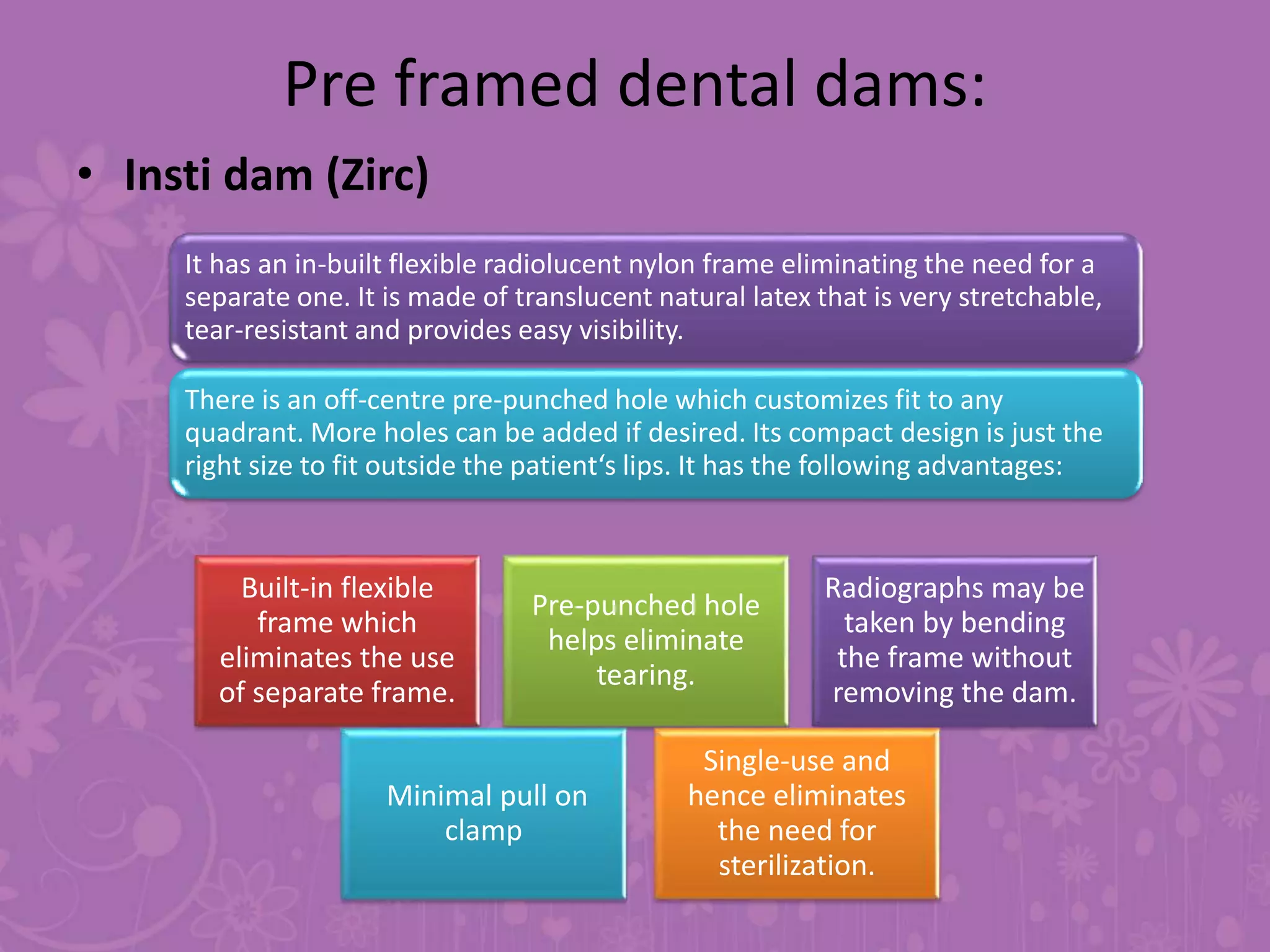 Pre framed dental dams:

• Insti dam (Zirc)

It has an in-built flexible radiolucent nylon frame eliminating the need for a separate one. It is made of translucent natural latex that is very stretchable, tear-resistant and provides easy visibility.

There is an off-centre pre-punched hole which customizes fit to any quadrant. More holes can be added if desired. Its compact design is just the right size to fit outside the patient‘s lips. It has the following advantages:

Built-in flexible frame which eliminates the use of separate frame.

Pre-punched hole helps eliminate tearing.

Radiographs may be taken by bending the frame without removing the dam.

Minimal pull on clamp

Single-use and hence eliminates the need for sterilization.